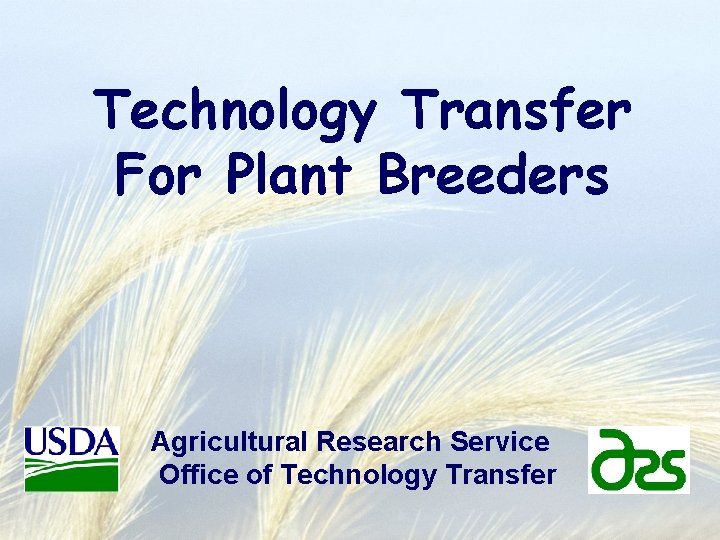 Technology Transfer
For Plant Breeders

USDA

Agricultural Research Service
Office of Technology Transfer

ars